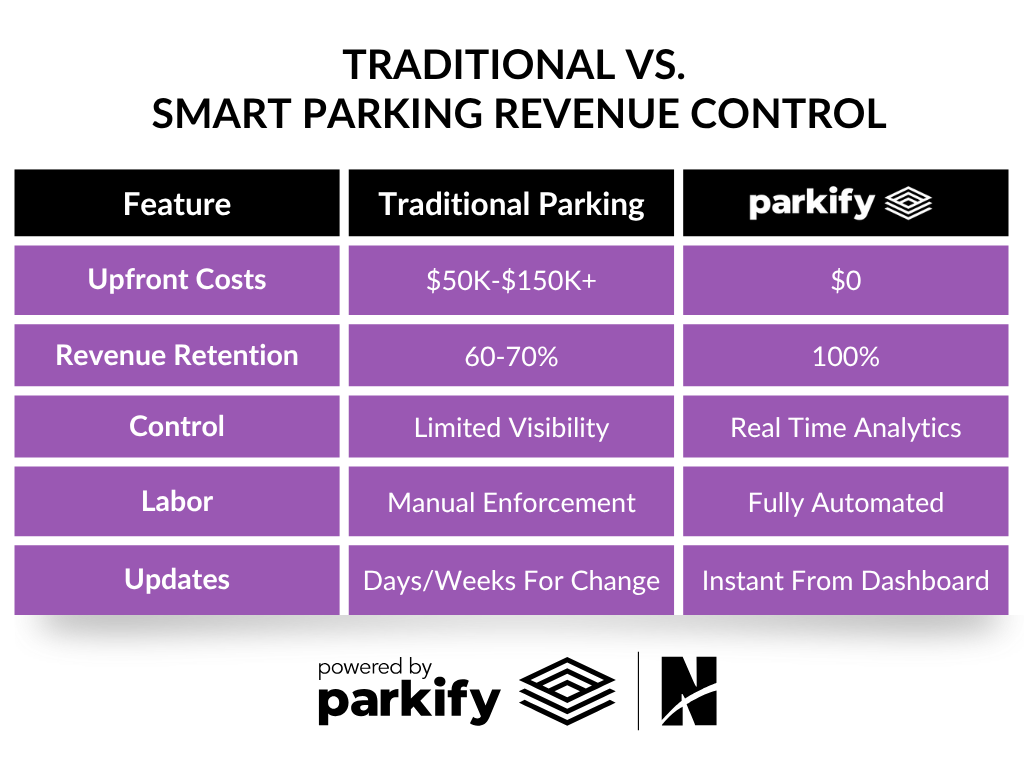 TRADITIONAL VS.
SMART PARKING REVENUE CONTROL

| Feature | Traditional Parking | parkify |
|---|---|---|
| Upfront Costs | \$50K-\$150K+ | \$0 |
| Revenue Retention | 60-70% | 100% |
| Control | Limited Visibility | Real Time Analytics |
| Labor | Manual Enforcement | Fully Automated |
| Updates | Days/Weeks For Change | Instant From Dashboard |

powered by
parkify
N